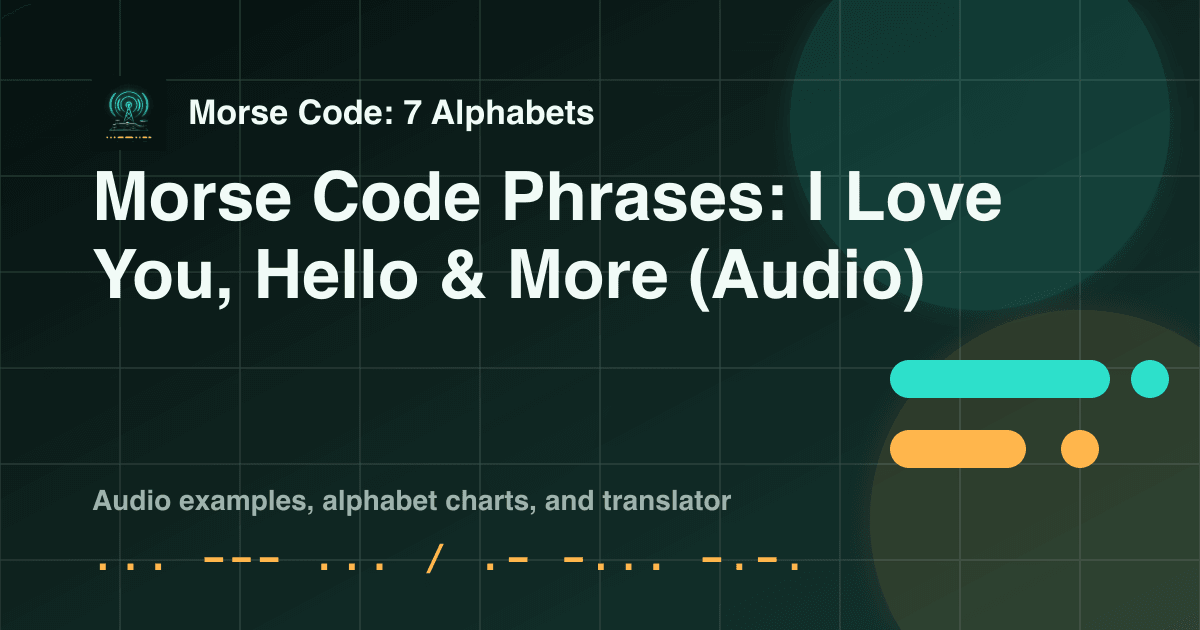 Morse Code: 7 Alphabets

Morse Code Phrases: I Love You, Hello & More (Audio)

Audio examples, alphabet charts, and translator

... --- ... / .- -... -.-.